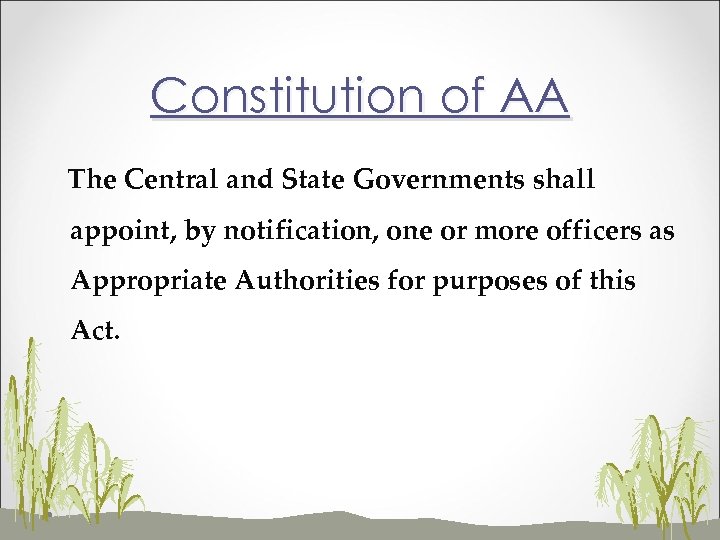 Constitution of AA

The Central and State Governments shall appoint, by notification, one or more officers as Appropriate Authorities for purposes of this Act.